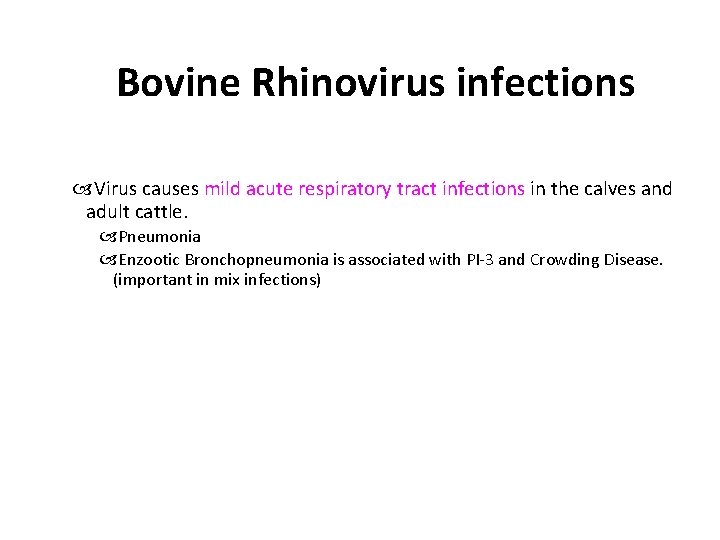 Bovine Rhinovirus infections

Virus causes mild acute respiratory tract infections in the calves and adult cattle.

Pneumonia

Enzootic Bronchopneumonia is associated with PI-3 and Crowding Disease. (important in mix infections)